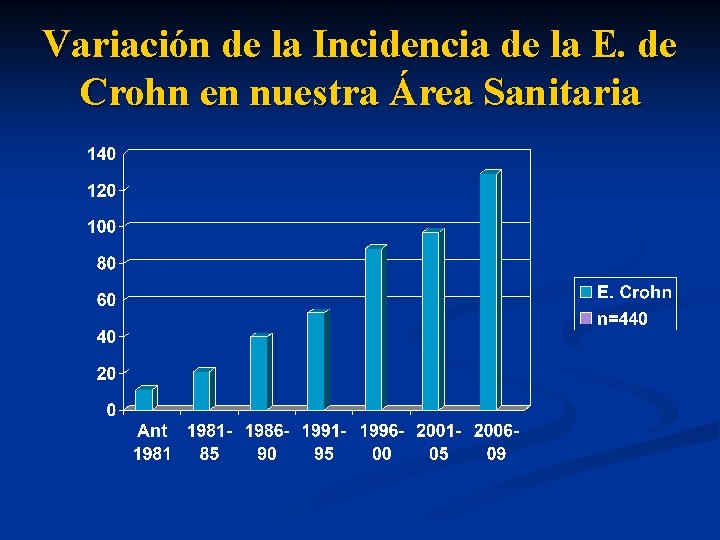 Variación de la Incidencia de la E. de Crohn en nuestra Área Sanitaria

140
120
100
80
60
40
20
0

Ant 1981
1981-85
1986-90
1991-95
1996-00
2001-05
2006-09

E. Crohn
n=440